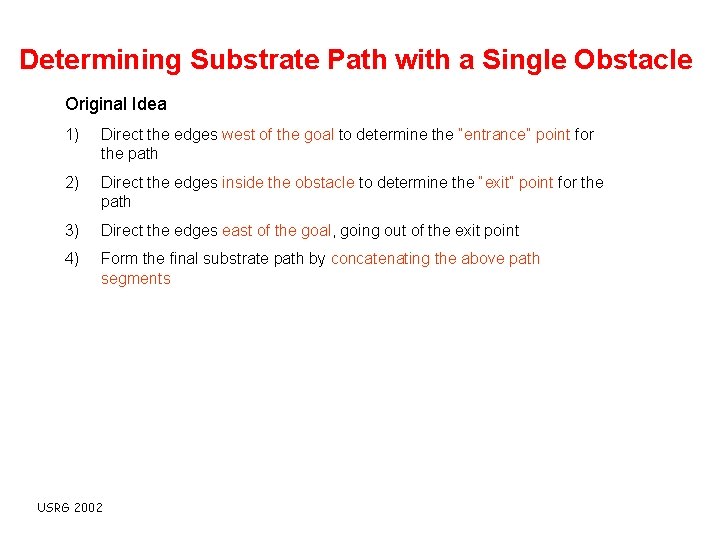 Determining Substrate Path with a Single Obstacle

Original Idea

1) Direct the edges west of the goal to determine the "entrance" point for the path

2) Direct the edges inside the obstacle to determine the "exit" point for the path

3) Direct the edges east of the goal, going out of the exit point

4) Form the final substrate path by concatenating the above path segments

USRG 2002